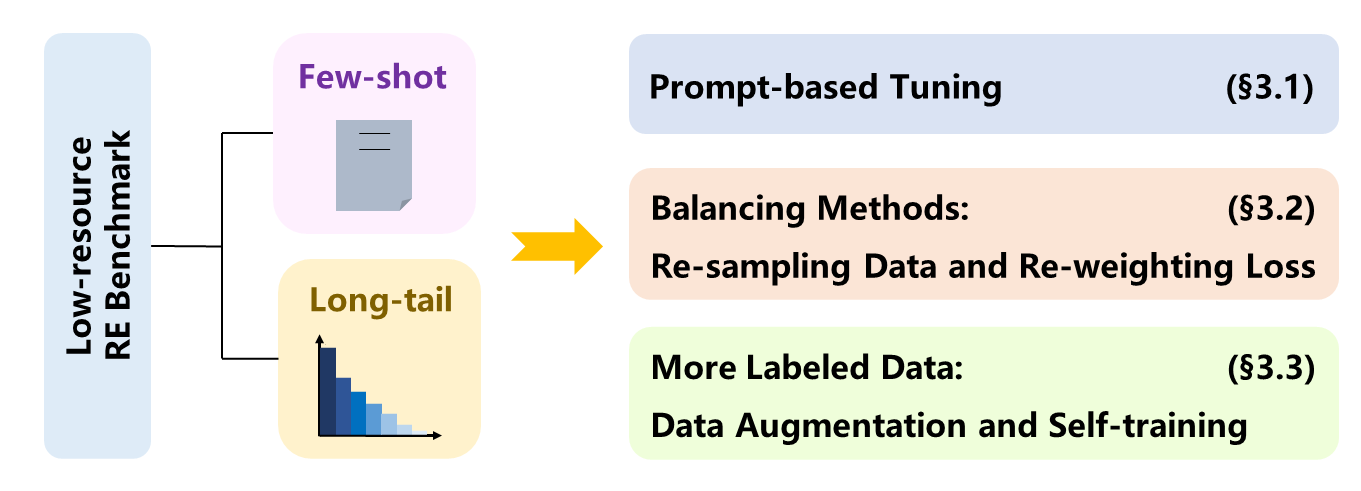 Low-resource RE Benchmark

Few-shot

Long-tail

Prompt-based Tuning (§3.1)

Balancing Methods: (§3.2)
Re-sampling Data and Re-weighting Loss

More Labeled Data: (§3.3)
Data Augmentation and Self-training